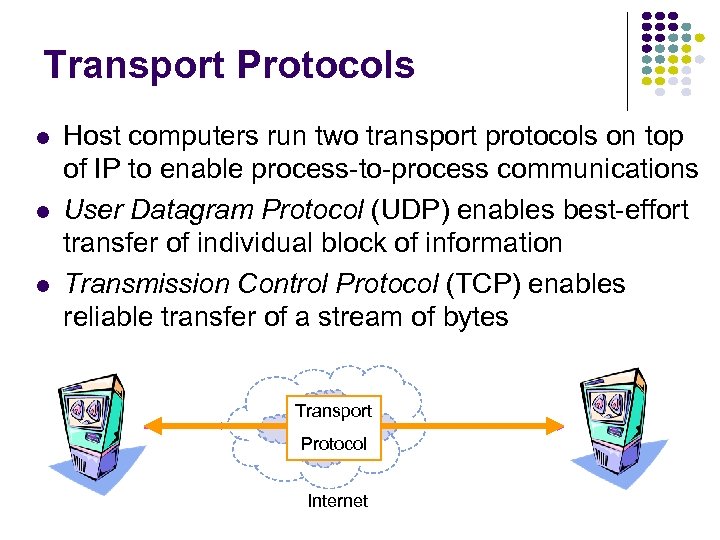 Transport Protocols

- Host computers run two transport protocols on top of IP to enable process-to-process communications
- User Datagram Protocol (UDP) enables best-effort transfer of individual block of information
- Transmission Control Protocol (TCP) enables reliable transfer of a stream of bytes

Transport Protocol

Internet